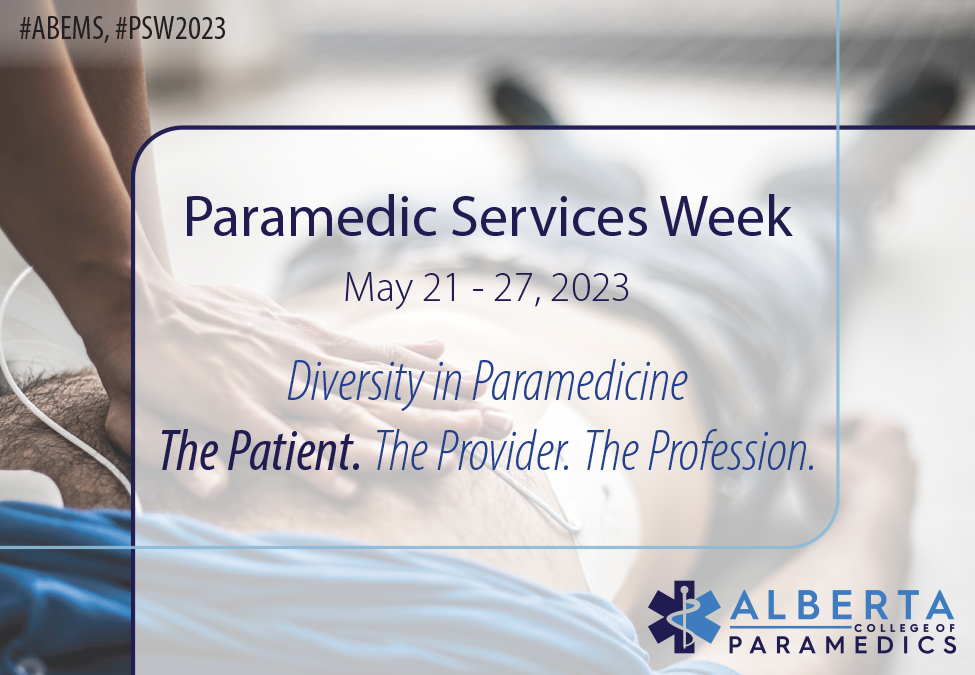 #ABEMS, #PSW2023

Paramedic Services Week

May 21 - 27, 2023

Diversity in Paramedicine

The Patient. The Provider. The Profession.

ALBERTA COLLEGE OF PARAMEDICS